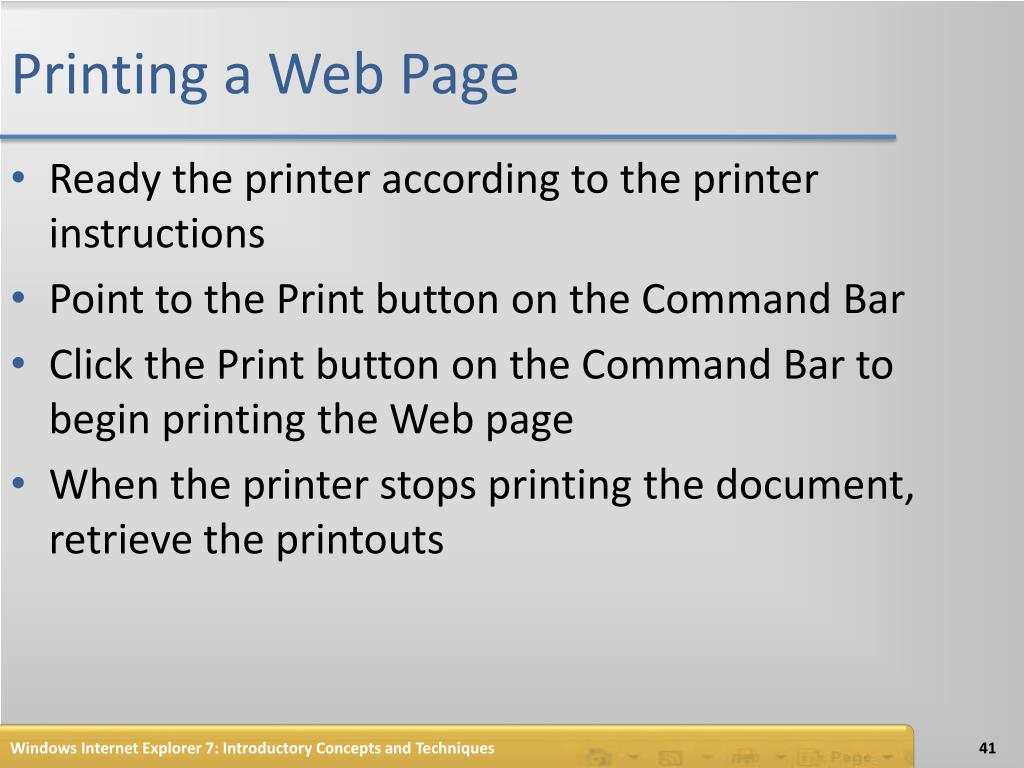 Printing a Web Page

• Ready the printer according to the printer instructions
• Point to the Print button on the Command Bar
• Click the Print button on the Command Bar to begin printing the Web page
• When the printer stops printing the document, retrieve the printouts

Windows Internet Explorer 7: Introductory Concepts and Techniques

Page

41